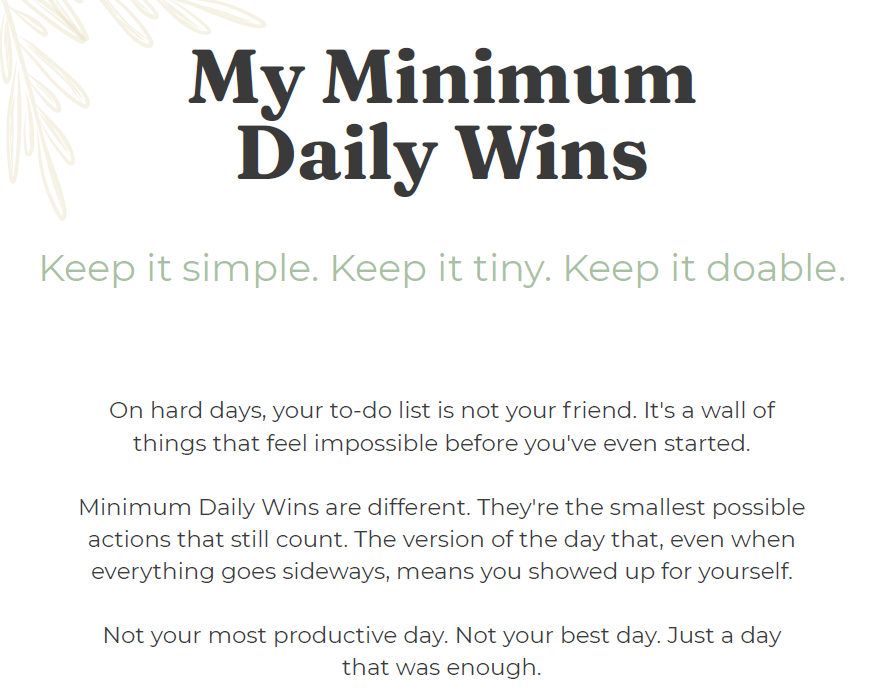 My Minimum Daily Wins

Keep it simple. Keep it tiny. Keep it doable.

On hard days, your to-do list is not your friend. It's a wall of things that feel impossible before you've even started.

Minimum Daily Wins are different. They're the smallest possible actions that still count. The version of the day that, even when everything goes sideways, means you showed up for yourself.

Not your most productive day. Not your best day. Just a day that was enough.